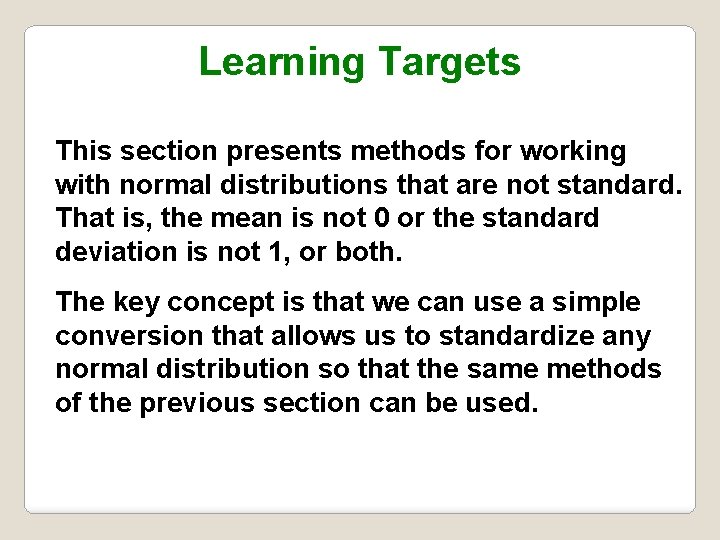 Learning Targets

This section presents methods for working with normal distributions that are not standard. That is, the mean is not 0 or the standard deviation is not 1, or both.

The key concept is that we can use a simple conversion that allows us to standardize any normal distribution so that the same methods of the previous section can be used.